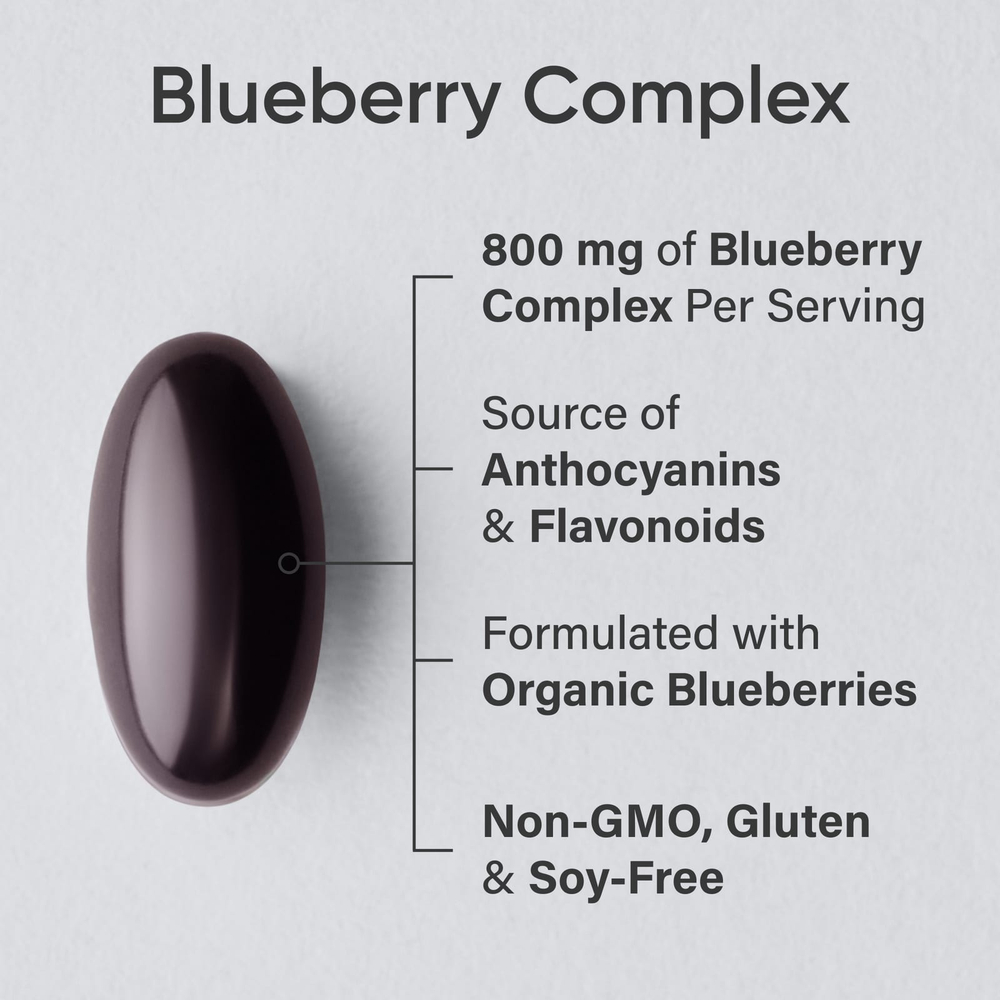 Blueberry Complex

800 mg of Blueberry Complex Per Serving

Source of Anthocyanins & Flavonoids

Formulated with Organic Blueberries

Non-GMO, Gluten & Soy-Free